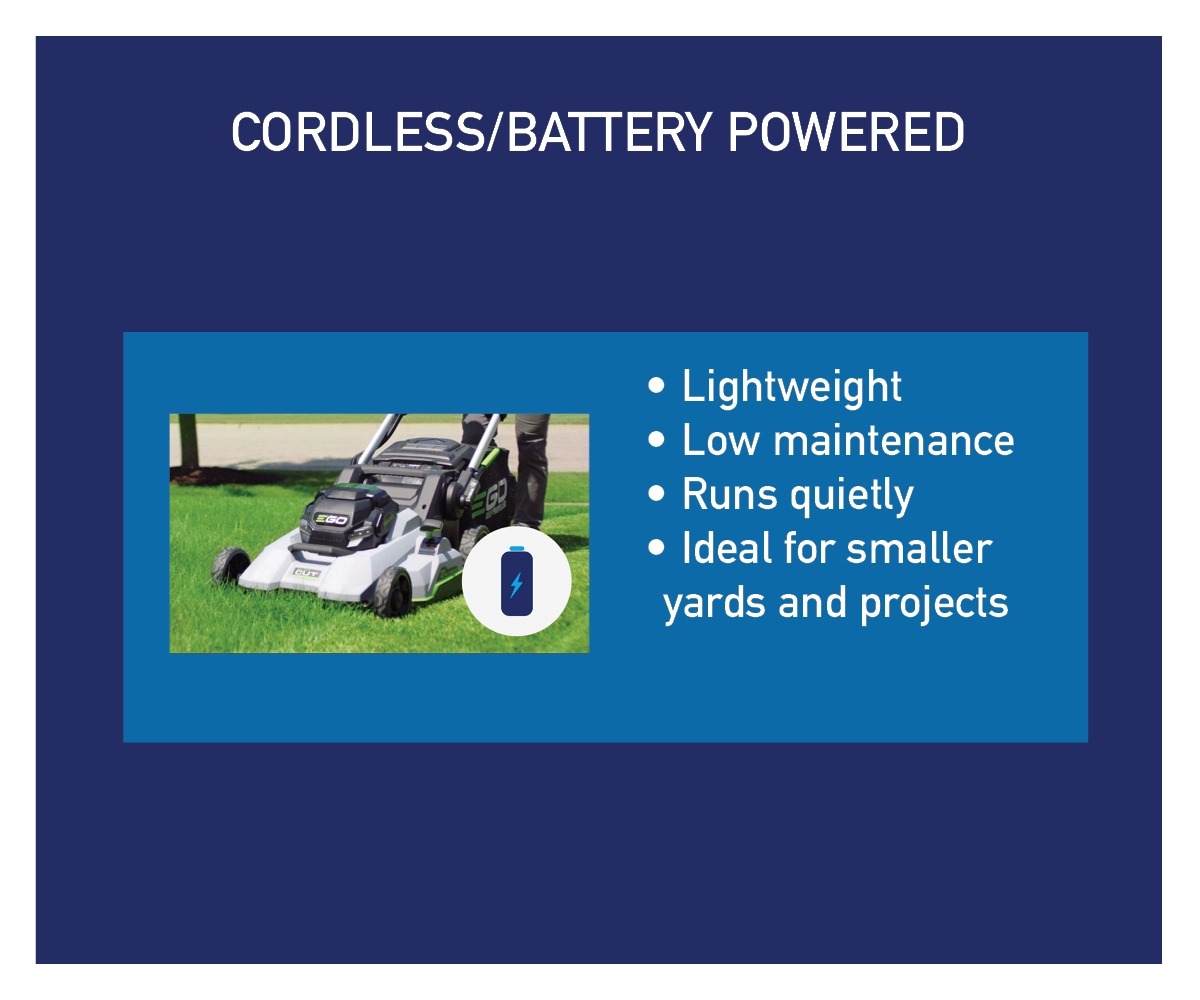 CORDLESS/BATTERY POWERED

EGO

EGO

• Lightweight
• Low maintenance
• Runs quietly
• Ideal for smaller yards and projects